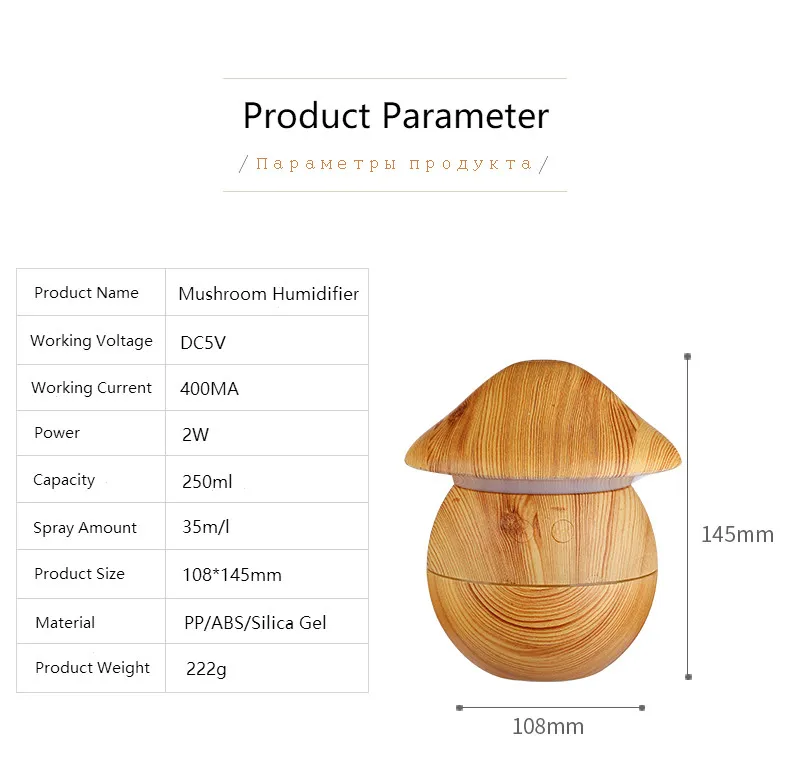 Product Parameter

/ Параметры продукта /

| Product Name | Mushroom Humidifier |
|---|---|
| Working Voltage | DC5V |
| Working Current | 400MA |
| Power | 2W |
| Capacity | 250ml |
| Spray Amount | 35m/l |
| Product Size | 108*145mm |
| Material | PP/ABS/Silica Gel |
| Product Weight | 222g |

145mm

108mm